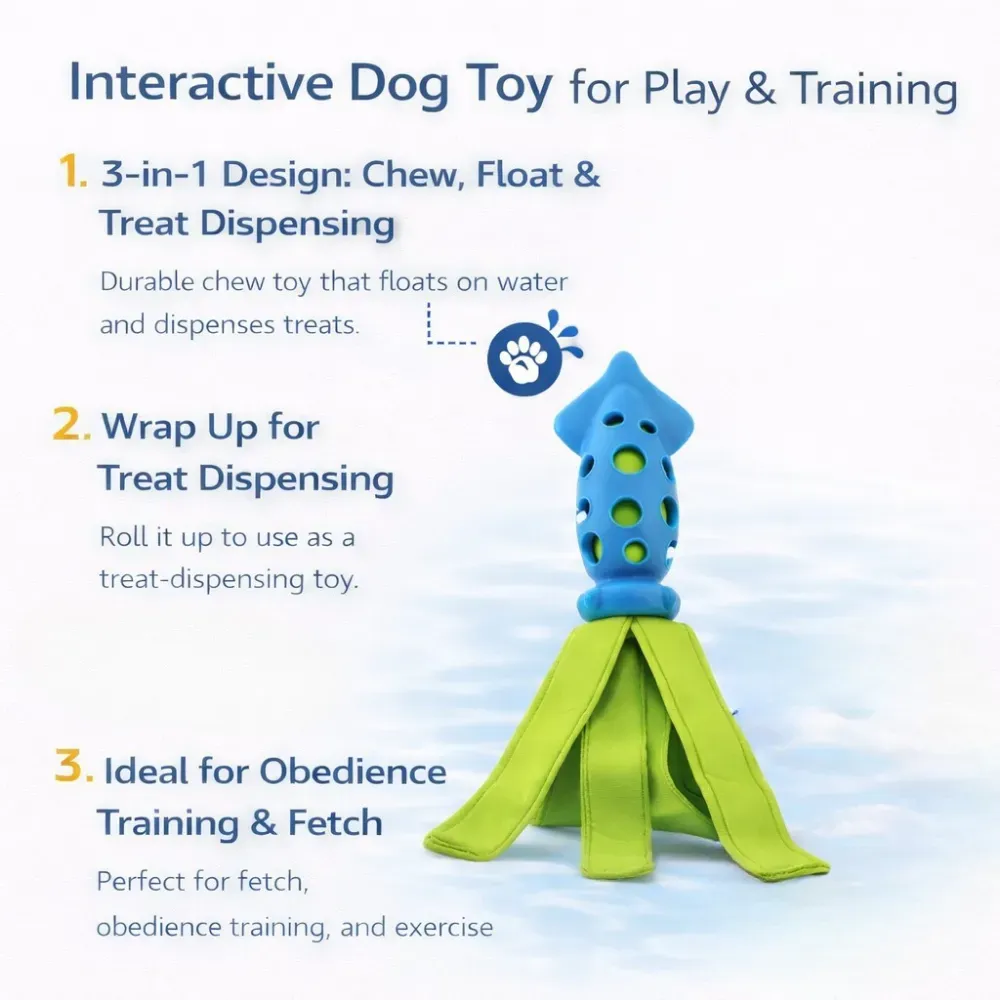 Interactive Dog Toy for Play & Training

1. 3-in-1 Design: Chew, Float & Treat Dispensing

Durable chew toy that floats on water and dispenses treats.

2. Wrap Up for Treat Dispensing

Roll it up to use as a treat-dispensing toy.

3. Ideal for Obedience Training & Fetch

Perfect for fetch, obedience training, and exercise